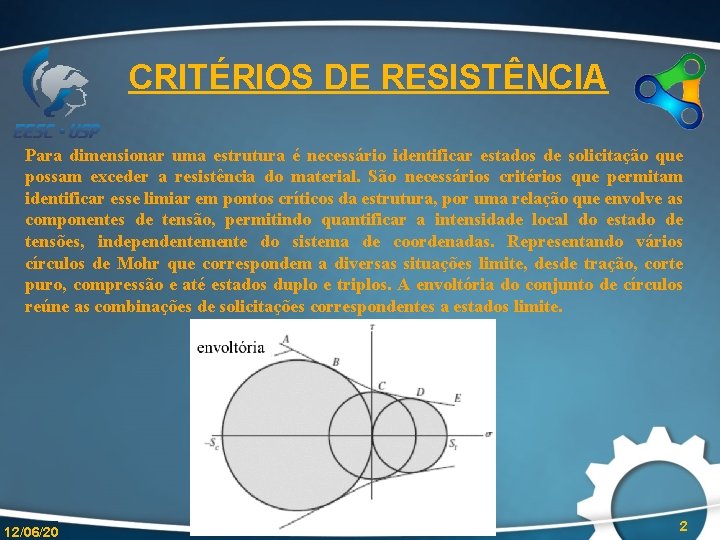 EESC - USP

CRITÉRIOS DE RESISTÊNCIA

Para dimensionar uma estrutura é necessário identificar estados de solicitação que possam exceder a resistência do material. São necessários critérios que permitam identificar esse limiar em pontos críticos da estrutura, por uma relação que envolve as componentes de tensão, permitindo quantificar a intensidade local do estado de tensões, independentemente do sistema de coordenadas. Representando vários círculos de Mohr que correspondem a diversas situações limite, desde tração, corte puro, compressão e até estados duplo e triplos. A envoltória do conjunto de círculos reúne as combinações de solicitações correspondentes a estados limite.

envoltória
A
B
C
D
E
$\tau$
$\sigma$
$-S_c$
$S_t$

12/06/20

2